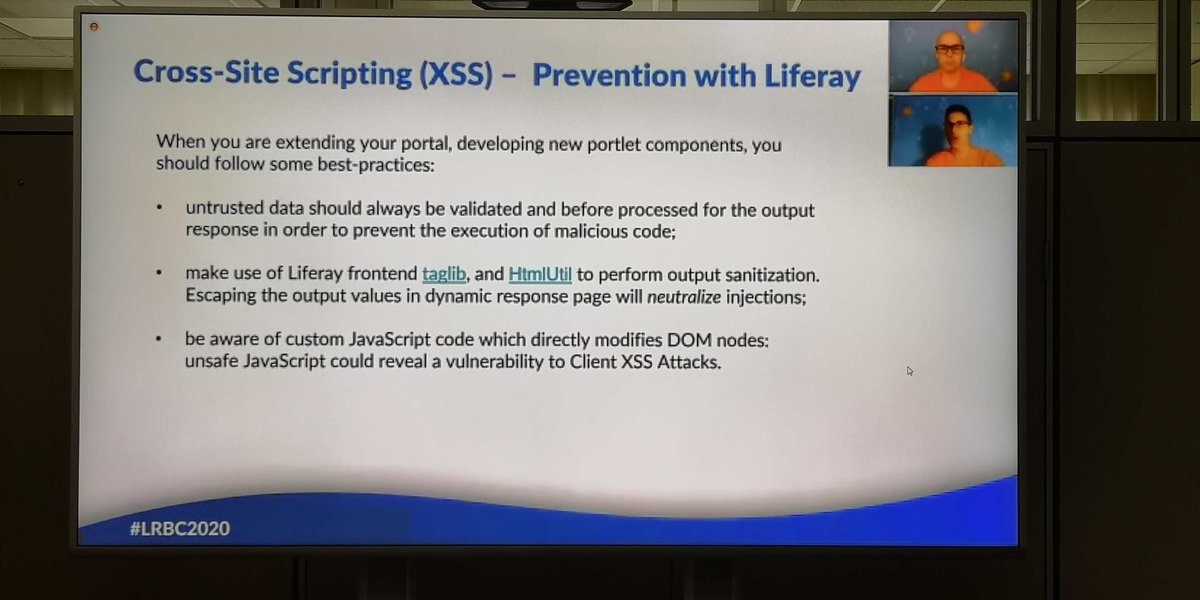 Cross-Site Scripting (XSS) – Prevention with Liferay

When you are extending your portal, developing new portlet components, you should follow some best-practices:

• untrusted data should always be validated and before processed for the output response in order to prevent the execution of malicious code;

• make use of Liferay frontend taglib, and HtmlUtil to perform output sanitization. Escaping the output values in dynamic response page will neutralize injections;

• be aware of custom JavaScript code which directly modifies DOM nodes: unsafe JavaScript could reveal a vulnerability to Client XSS Attacks.

#LRBC2020